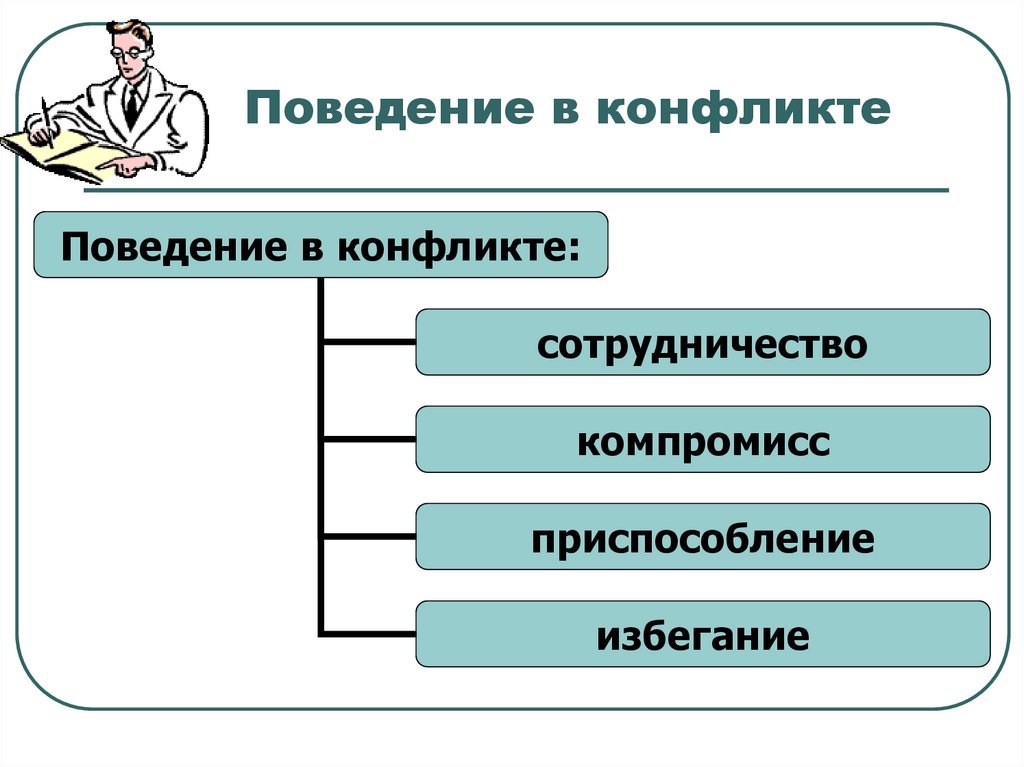 Поведение в конфликте

Поведение в конфликте:

сотрудничество

компромисс

приспособление

избегание